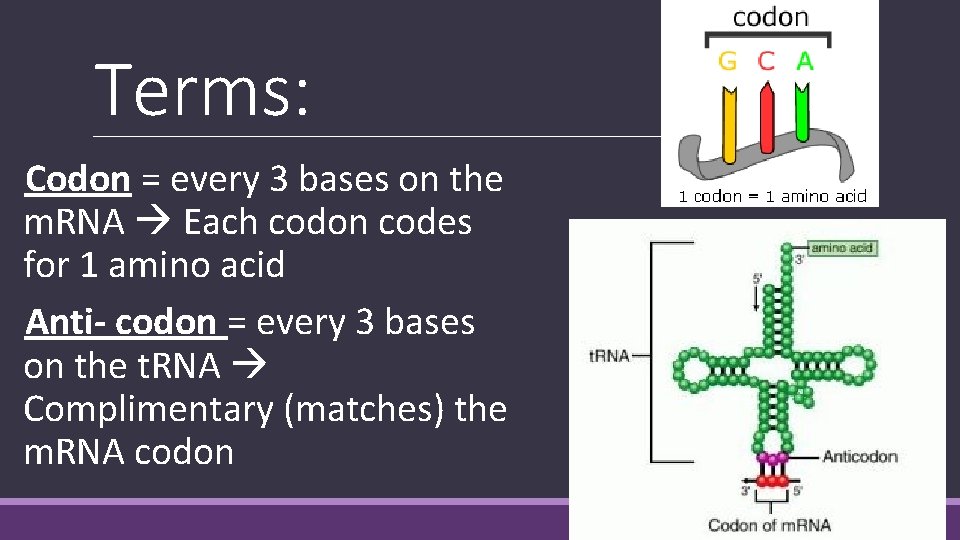 Terms:

Codon = every 3 bases on the mRNA → Each codon codes for 1 amino acid

Anti- codon = every 3 bases on the tRNA → Complimentary (matches) the mRNA codon

codon
G C A
1 codon = 1 amino acid

amino acid
3'
5'
tRNA
Anticodon
3'
5'
Codon of mRNA